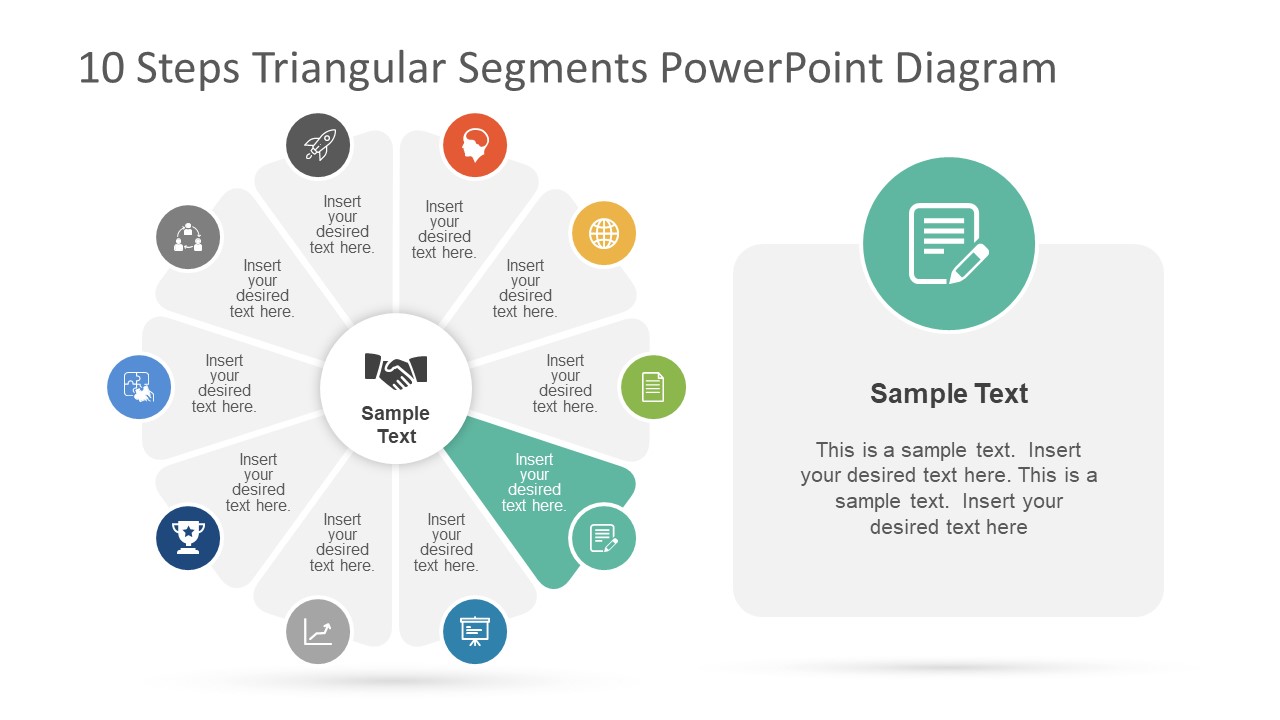 10 Steps Triangular Segments PowerPoint Diagram

Insert your desired text here.

Insert your desired text here.

Insert your desired text here.

Insert your desired text here.

Insert your desired text here.

Insert your desired text here.

Insert your desired text here.

Insert your desired text here.

Insert your desired text here.

Insert your desired text here.

Sample Text

Sample Text

This is a sample text. Insert your desired text here. This is a sample text. Insert your desired text here